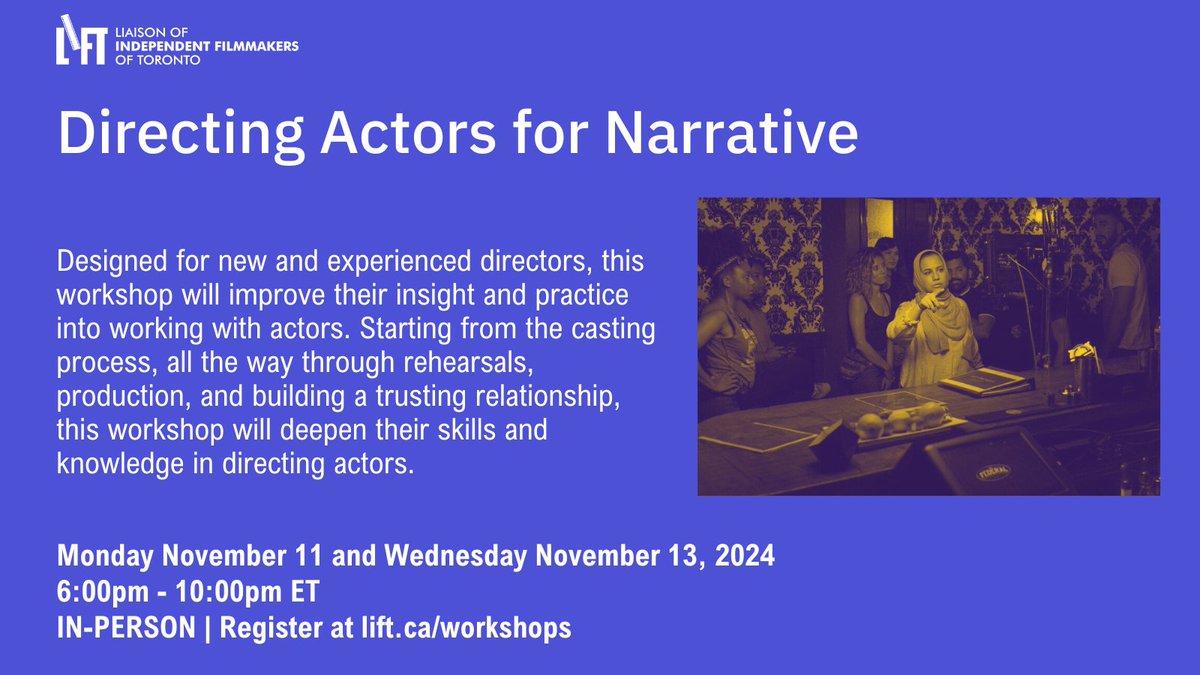 LIFT LIAISON OF INDEPENDENT FILMMAKERS OF TORONTO

Directing Actors for Narrative

Designed for new and experienced directors, this workshop will improve their insight and practice into working with actors. Starting from the casting process, all the way through rehearsals, production, and building a trusting relationship, this workshop will deepen their skills and knowledge in directing actors.

FEDERAL

Monday November 11 and Wednesday November 13, 2024
6:00pm - 10:00pm ET
IN-PERSON | Register at lift.ca/workshops